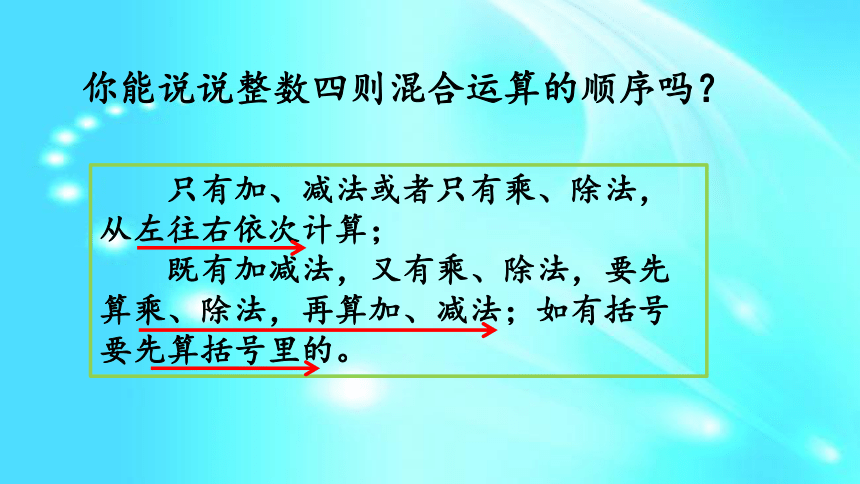 你能说说整数四则混合运算的顺序吗？

只有加、减法或者只有乘、除法，从左往右依次计算；

既有加减法，又有乘、除法，要先算乘、除法，再算加、减法；如有括号要先算括号里的。